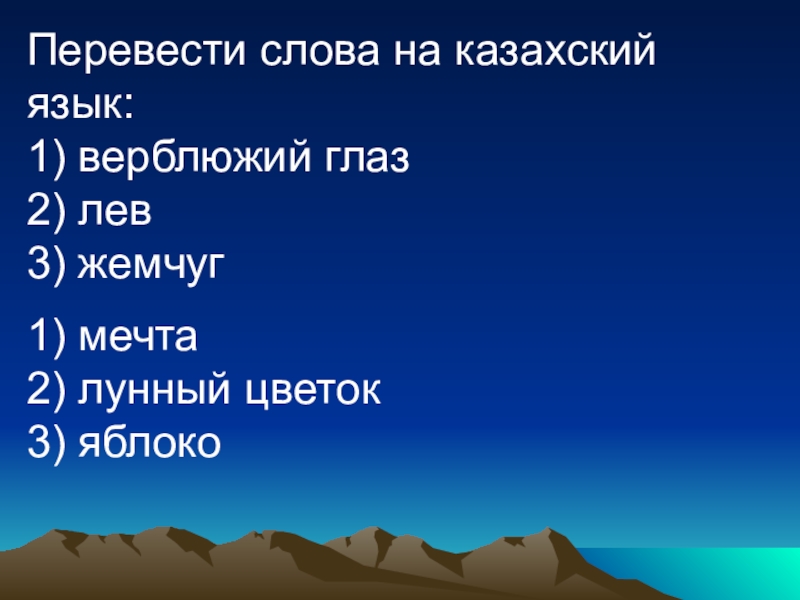 Перевести слова на казахский язык:
1) верблюжий глаз
2) лев
3) жемчуг

1) мечта
2) лунный цветок
3) яблоко